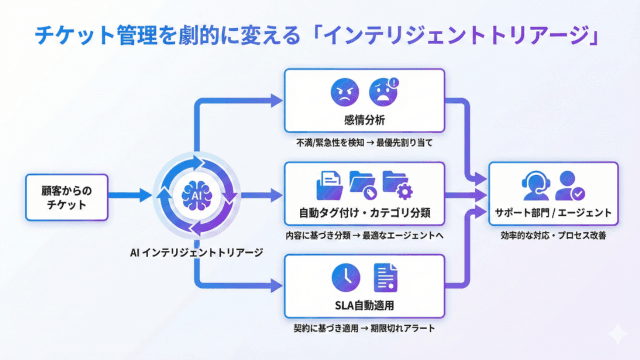 チケット管理を劇的に変える「インテリジェントトリアージ」

顧客からのチケット

AI

AI インテリジェントトリアージ

感情分析

不満/緊急性を検知 → 最優先割り当て

自動タグ付け・カテゴリ分類

内容に基づき分類 → 最適なエージェントへ

SLA自動適用

契約に基づき適用 → 期限切れアラート

サポート部門 / エージェント

効率的な対応・プロセス改善